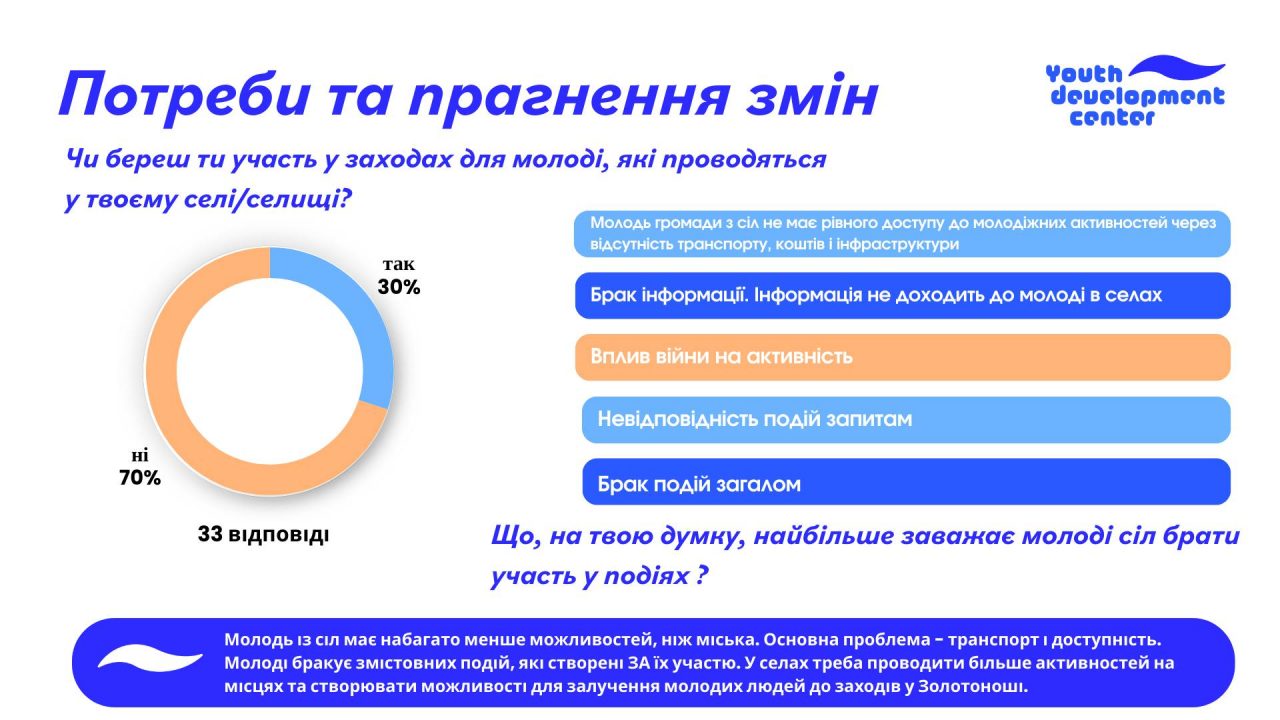 Потреби та прагнення змін

Youth development center

Чи береш ти участь у заходах для молоді, які проводяться у твоєму селі/селищі?

так
30%

ні
70%

33 відповіді

Молодь громади з сіл не має рівного доступу до молодіжних активностей через відсутність транспорту, коштів і інфраструктури

Брак інформації. Інформація не доходить до молоді в селах

Вплив війни на активність

Невідповідність подій запитам

Брак подій загалом

Що, на твою думку, найбільше заважає молоді сіл брати участь у подіях ?

Молодь із сіл має набагато менше можливостей, ніж міська. Основна проблема – транспорт і доступність. Молоді бракує змістовних подій, які створені ЗА їх участю. У селах треба проводити більше активностей на місцях та створювати можливості для залучення молодих людей до заходів у Золотоноші.